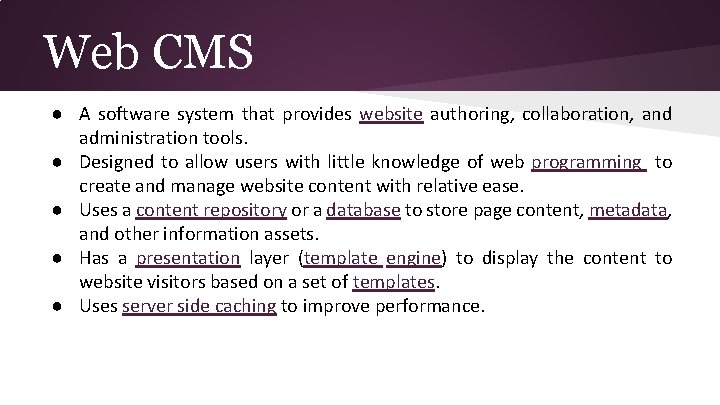 Web CMS

● A software system that provides website authoring, collaboration, and administration tools.
● Designed to allow users with little knowledge of web programming to create and manage website content with relative ease.
● Uses a content repository or a database to store page content, metadata, and other information assets.
● Has a presentation layer (template engine) to display the content to website visitors based on a set of templates.
● Uses server side caching to improve performance.